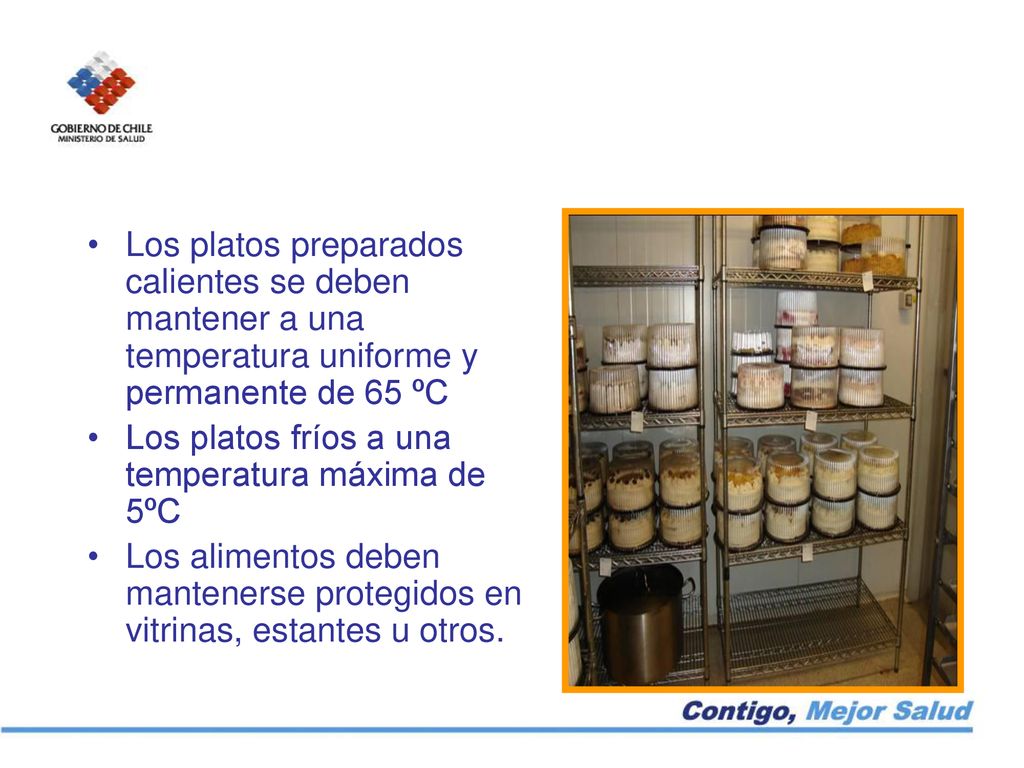 GOBIERNO DE CHILE
MINISTERIO DE SALUD

• Los platos preparados calientes se deben mantener a una temperatura uniforme y permanente de 65 ºC
• Los platos fríos a una temperatura máxima de 5ºC
• Los alimentos deben mantenerse protegidos en vitrinas, estantes u otros.

Contigo, Mejor Salud